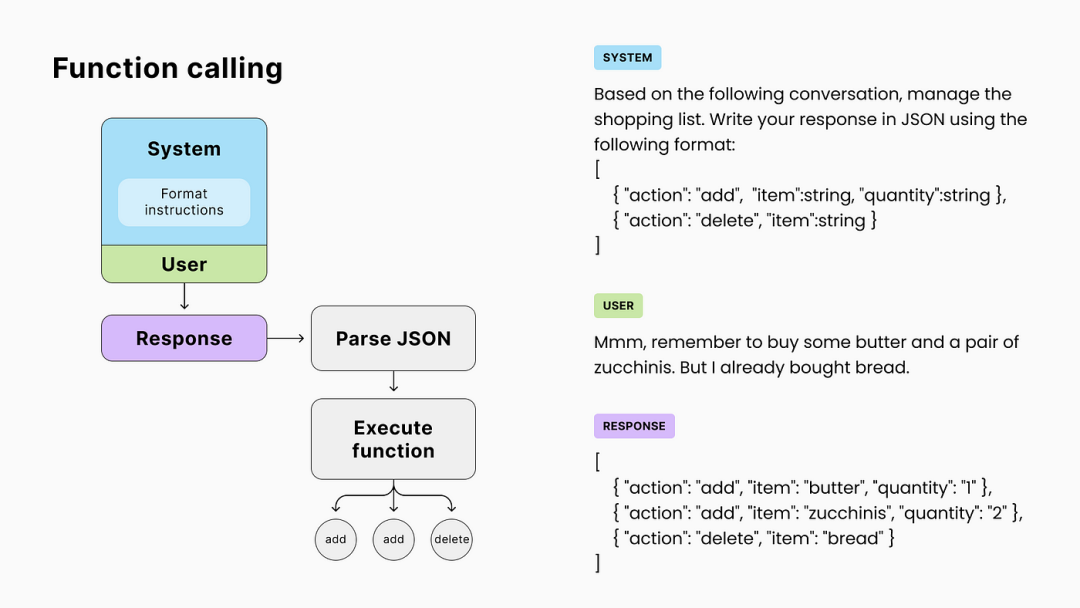 Function calling

System

Format instructions

User

Response

Parse JSON

Execute function

add

add

delete

SYSTEM

Based on the following conversation, manage the shopping list. Write your response in JSON using the following format:
[
{ "action": "add", "item":string, "quantity":string },
{ "action": "delete", "item":string }
]

USER

Mmm, remember to buy some butter and a pair of zucchinis. But I already bought bread.

RESPONSE

[
{ "action": "add", "item": "butter", "quantity": "1" },
{ "action": "add", "item": "zucchinis", "quantity": "2" },
{ "action": "delete", "item": "bread" }
]